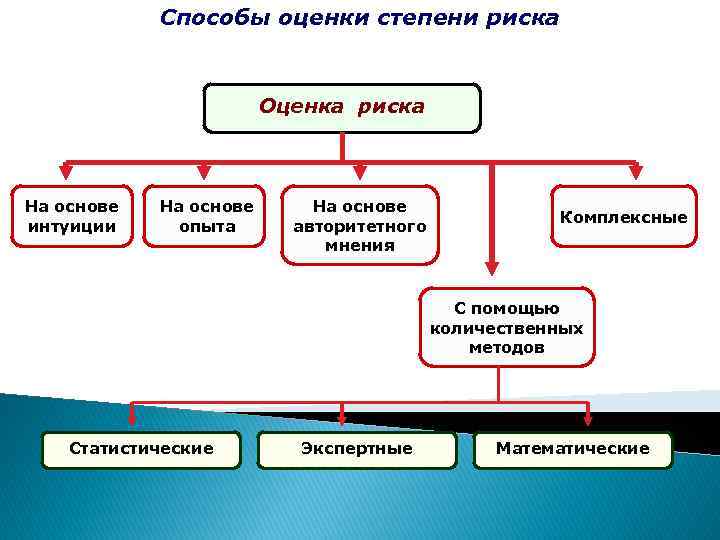 Способы оценки степени риска

Оценка риска

На основе интуиции

На основе опыта

На основе авторитетного мнения

Комплексные

С помощью количественных методов

Статистические

Экспертные

Математические